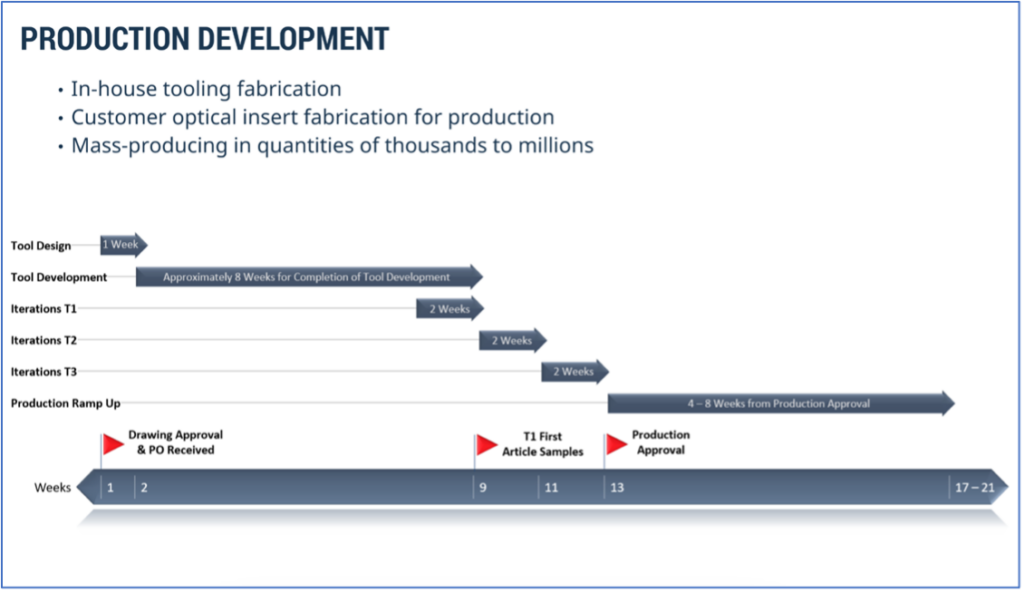 PRODUCTION DEVELOPMENT

• In-house tooling fabrication
• Customer optical insert fabrication for production
• Mass-producing in quantities of thousands to millions

Tool Design 1 Week
Tool Development Approximately 8 Weeks for Completion of Tool Development
Iterations T1 2 Weeks
Iterations T2 2 Weeks
Iterations T3 2 Weeks
Production Ramp Up 4 – 8 Weeks from Production Approval

Drawing Approval & PO Received
T1 First Article Samples
Production Approval

Weeks 1 2 9 11 13 17 – 21